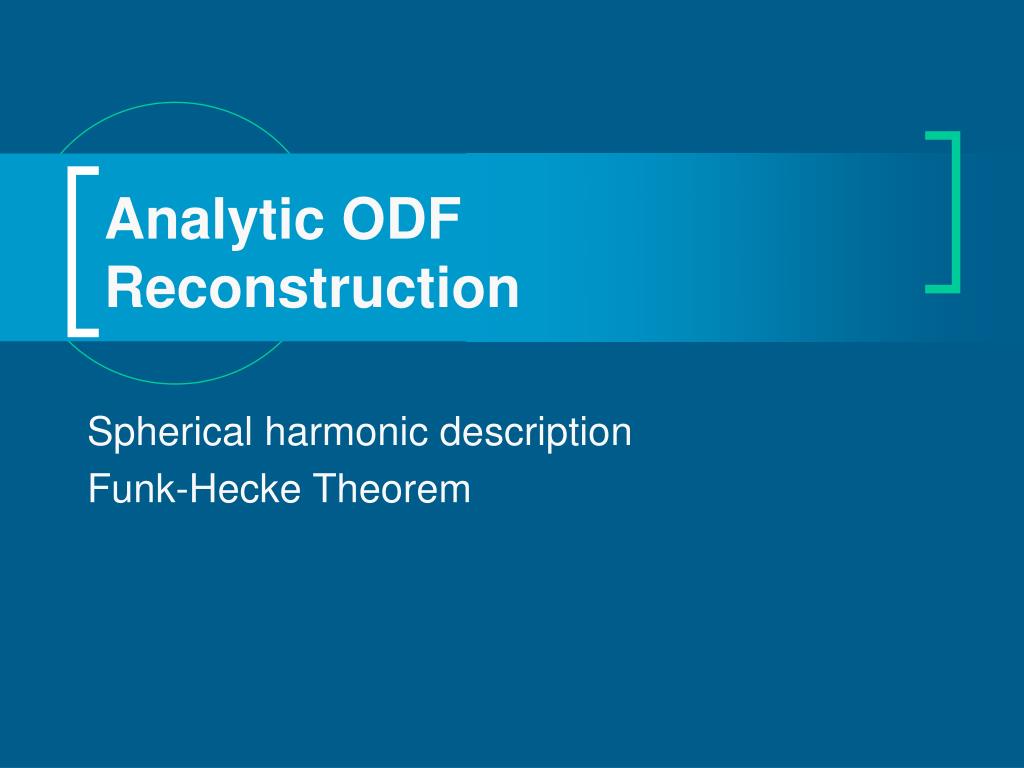 Analytic ODF Reconstruction

Spherical harmonic description
Funk-Hecke Theorem